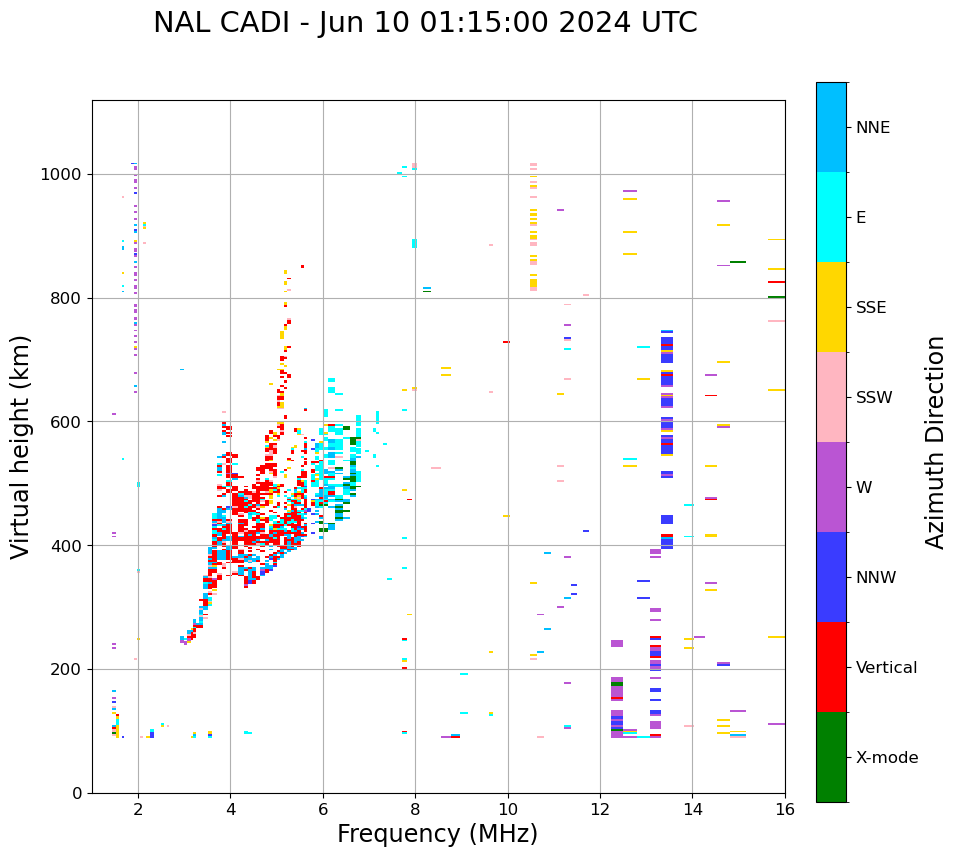 NAL CADI - Jun 10 01:15:00 2024 UTC

Virtual height (km)

1000
800
600
400
200
0

2
4
6
8
10
12
14
16

Frequency (MHz)

NNE
E
SSE
SSW
W
NNW
Vertical
X-mode

Azimuth Direction